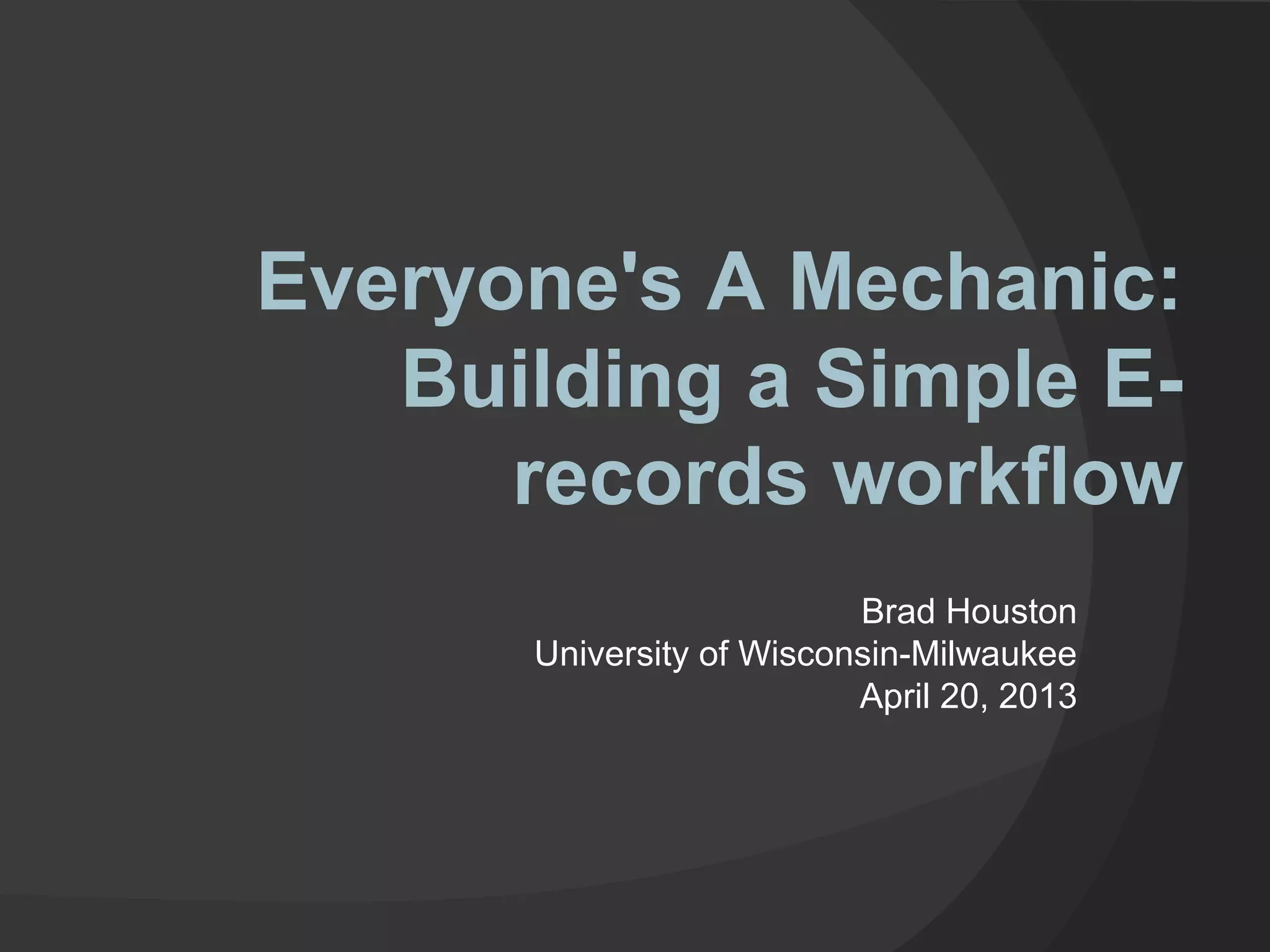 Everyone's A Mechanic: Building a Simple E-records workflow

Brad Houston
University of Wisconsin-Milwaukee
April 20, 2013